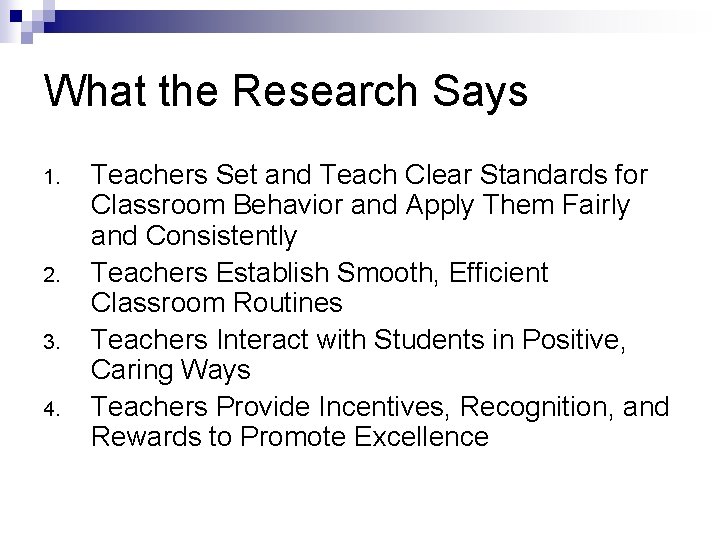 What the Research Says

1. Teachers Set and Teach Clear Standards for Classroom Behavior and Apply Them Fairly and Consistently
2. Teachers Establish Smooth, Efficient Classroom Routines
3. Teachers Interact with Students in Positive, Caring Ways
4. Teachers Provide Incentives, Recognition, and Rewards to Promote Excellence